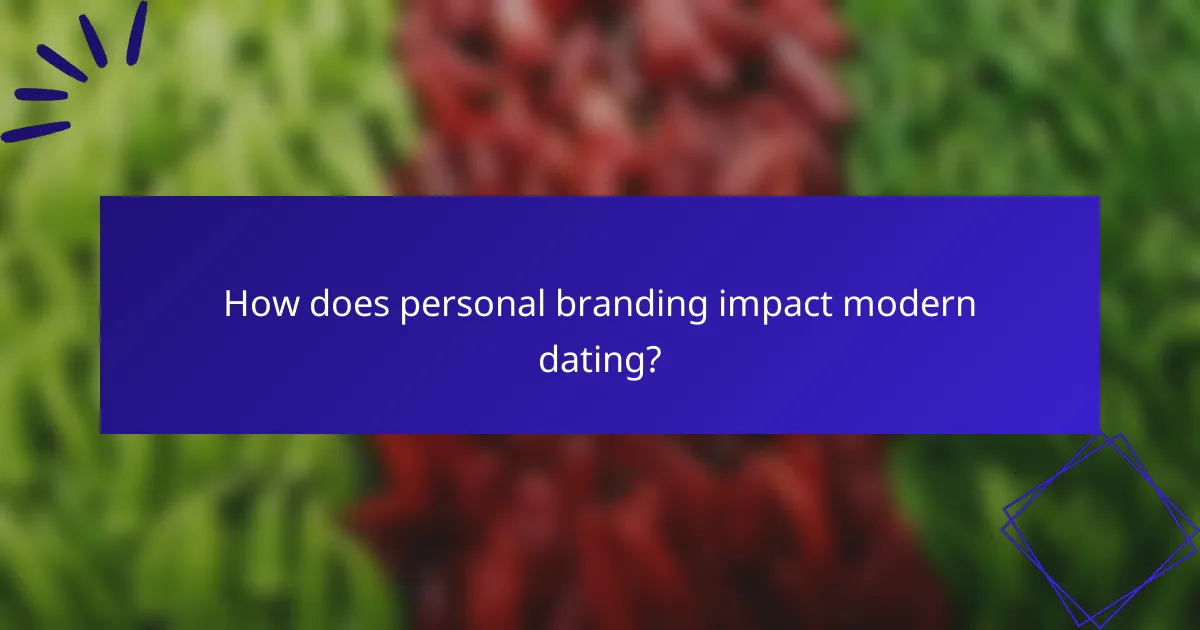 How does personal branding impact modern dating?